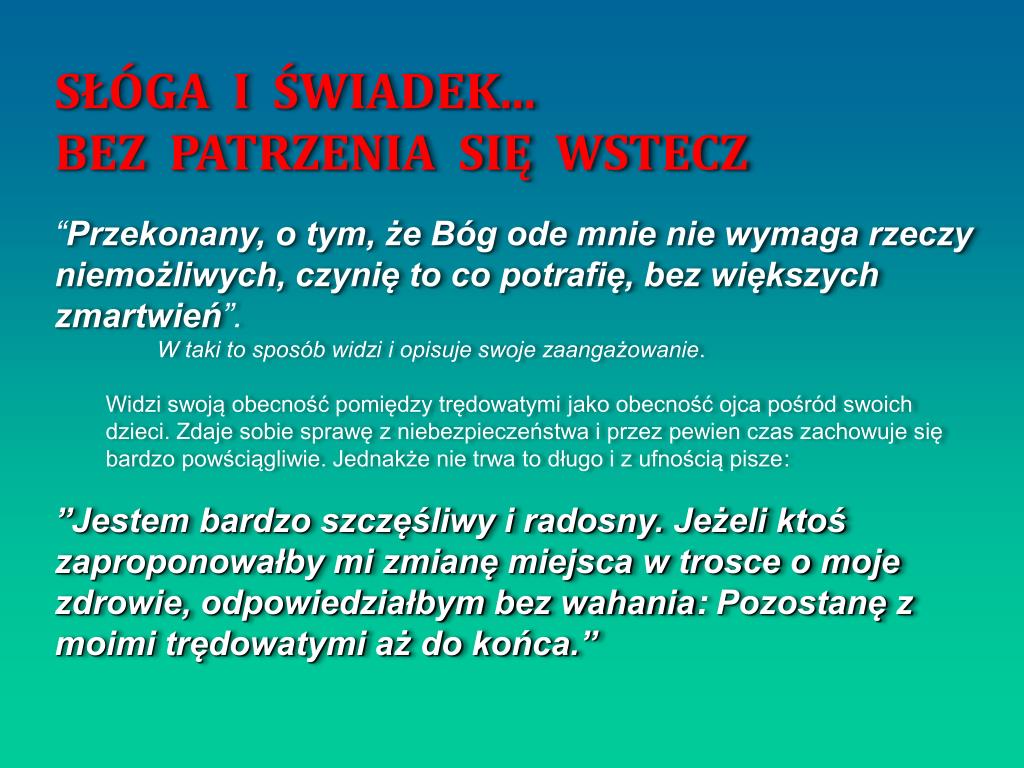 SŁÓGA I ŚWIADEK…
BEZ PATRZENIA SIĘ WSTECZ

“Przekonany, o tym, że Bóg ode mnie nie wymaga rzeczy niemożliwych, czynię to co potrafię, bez większych zmartwień”.
W taki to sposób widzi i opisuje swoje zaangażowanie.

Widzi swoją obecność pomiędzy trędowatymi jako obecność ojca pośród swoich dzieci. Zdaje sobie sprawę z niebezpieczeństwa i przez pewien czas zachowuje się bardzo powściągliwie. Jednakże nie trwa to długo i z ufnością pisze:

”Jestem bardzo szczęśliwy i radosny. Jeżeli ktoś zaproponowałby mi zmianę miejsca w trosce o moje zdrowie, odpowiedziałbym bez wahania: Pozostanę z moimi trędowatymi aż do końca.”